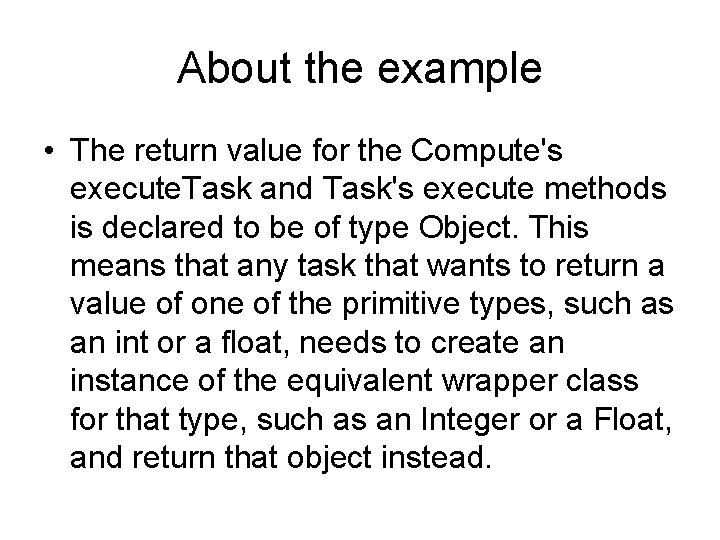 About the example

• The return value for the Compute's executeTask and Task's execute methods is declared to be of type Object. This means that any task that wants to return a value of one of the primitive types, such as an int or a float, needs to create an instance of the equivalent wrapper class for that type, such as an Integer or a Float, and return that object instead.